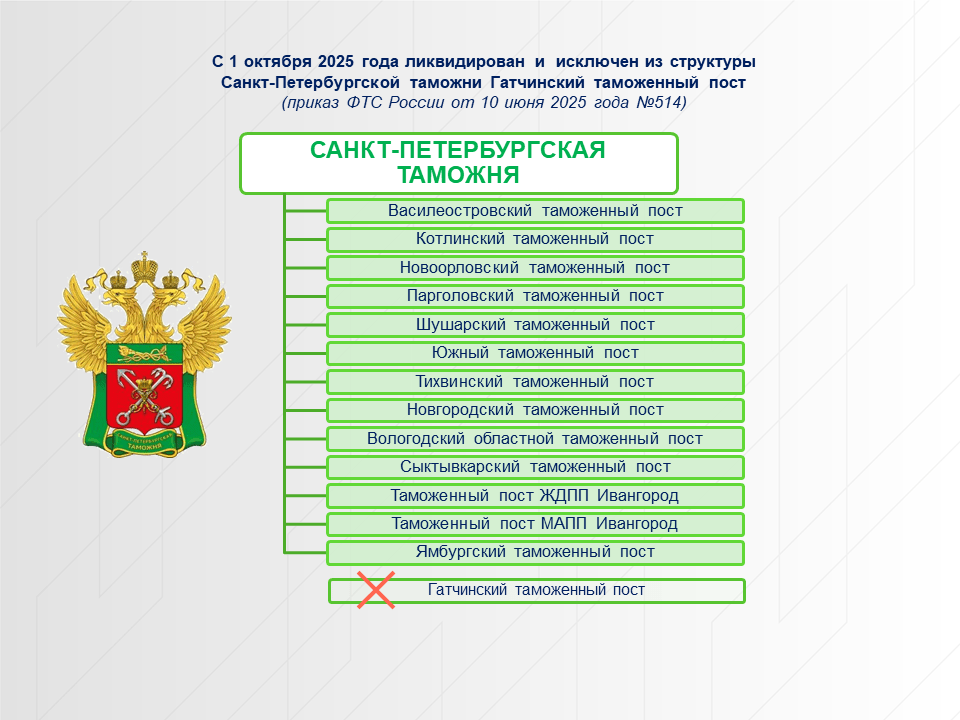 С 1 октября 2025 года ликвидирован и исключен из структуры Санкт-Петербургской таможни Гатчинский таможенный пост
(приказ ФТС России от 10 июня 2025 года №514)

САНКТ-ПЕТЕРБУРГСКАЯ ТАМОЖНЯ

Василеостровский таможенный пост
Котлинский таможенный пост
Новоорловский таможенный пост
Парголовский таможенный пост
Шушарский таможенный пост
Южный таможенный пост
Тихвинский таможенный пост
Новгородский таможенный пост
Вологодский областной таможенный пост
Сыктывкарский таможенный пост
Таможенный пост ЖДПП Ивангород
Таможенный пост МАПП Ивангород
Ямбургский таможенный пост
Гатчинский таможенный пост

САНКТ-ПЕТЕРБУРГСКАЯ ТАМОЖНЯ